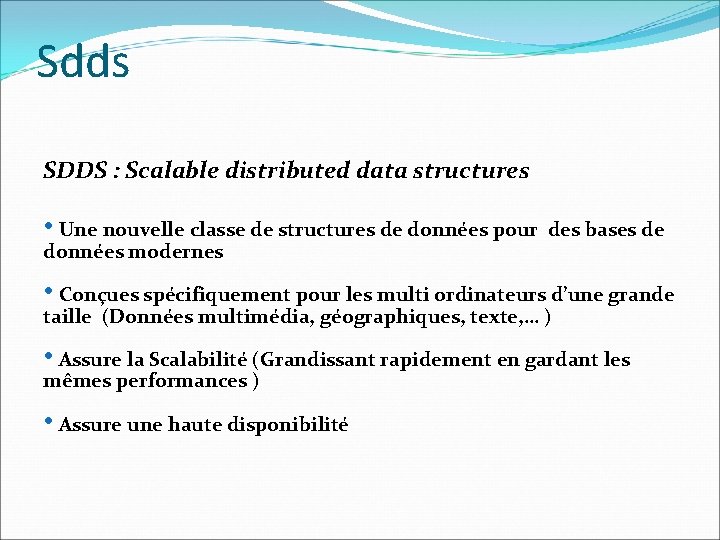 Sdds

SDDS : Scalable distributed data structures

• Une nouvelle classe de structures de données pour des bases de données modernes

• Conçues spécifiquement pour les multi ordinateurs d'une grande taille (Données multimédia, géographiques, texte,… )

• Assure la Scalabilité (Grandissant rapidement en gardant les mêmes performances )

• Assure une haute disponibilité